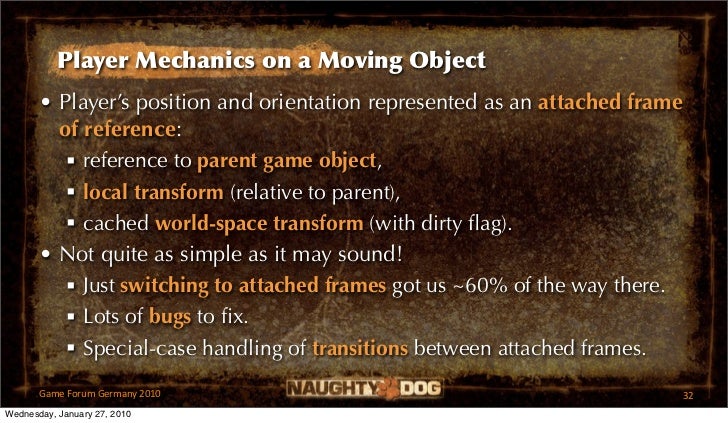 Player Mechanics on a Moving Object

• Player's position and orientation represented as an attached frame of reference:
▪ reference to parent game object,
▪ local transform (relative to parent),
▪ cached world-space transform (with dirty flag).
• Not quite as simple as it may sound!
▪ Just switching to attached frames got us ~60% of the way there.
▪ Lots of bugs to fix.
▪ Special-case handling of transitions between attached frames.

Game Forum Germany 2010

NAUGHTY DOG

32

Wednesday, January 27, 2010